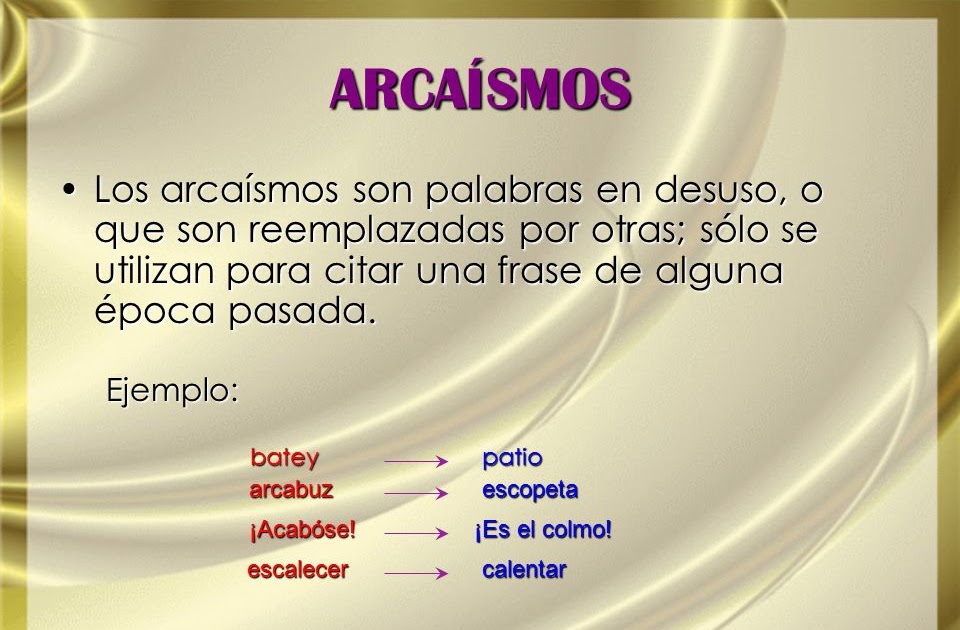 ARCAÍSMOS

• Los arcaísmos son palabras en desuso, o que son reemplazadas por otras; sólo se utilizan para citar una frase de alguna época pasada.

Ejemplo:

batey → patio
arcabuz → escopeta
¡Acabóse! → ¡Es el colmo!
escalecer → calentar